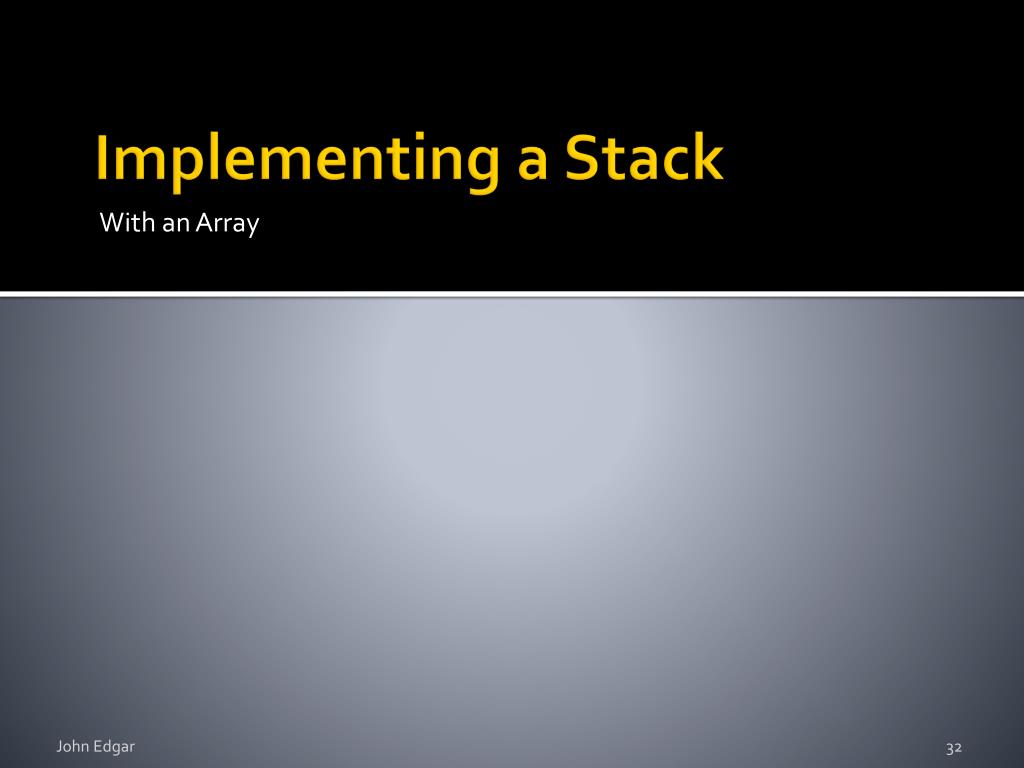 Implementing a Stack

With an Array

John Edgar

32